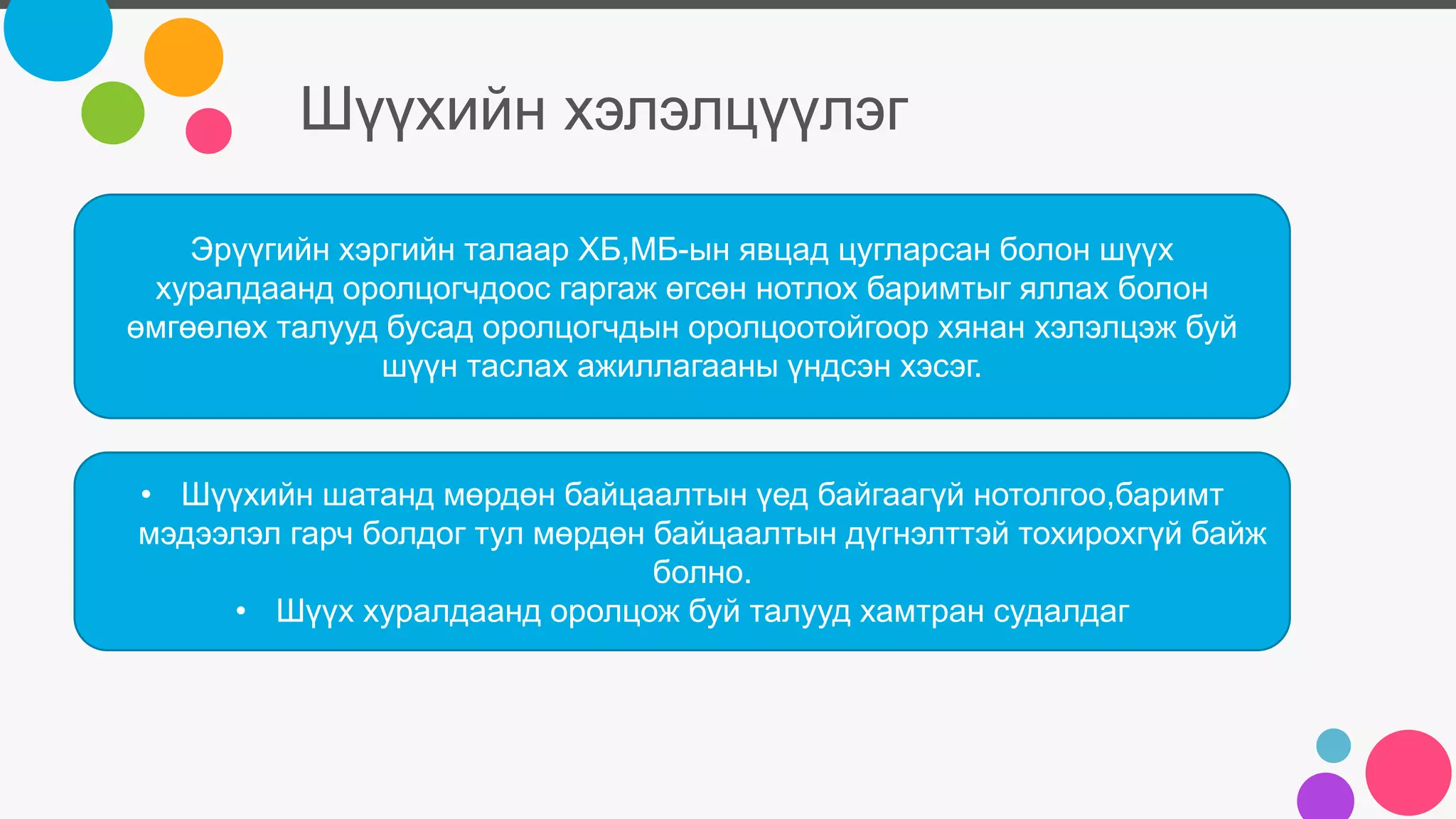 Шүүхийн хэлэлцүүлэг

Эрүүгийн хэргийн талаар ХБ,МБ-ын явцад цугларсан болон шүүх хуралдаанд оролцогчдоос гаргаж өгсөн нотлох баримтыг яллах болон өмгөөлөх талууд бусад оролцогчдын оролцоотойгоор хянан хэлэлцэж буй шүүн таслах ажиллагааны үндсэн хэсэг.

• Шүүхийн шатанд мөрдөн байцаалтын үед байгаагүй нотолгоо,баримт мэдээлэл гарч болдог тул мөрдөн байцаалтын дүгнэлттэй тохирохгүй байж болно.
• Шүүх хуралдаанд оролцож буй талууд хамтран судалдаг